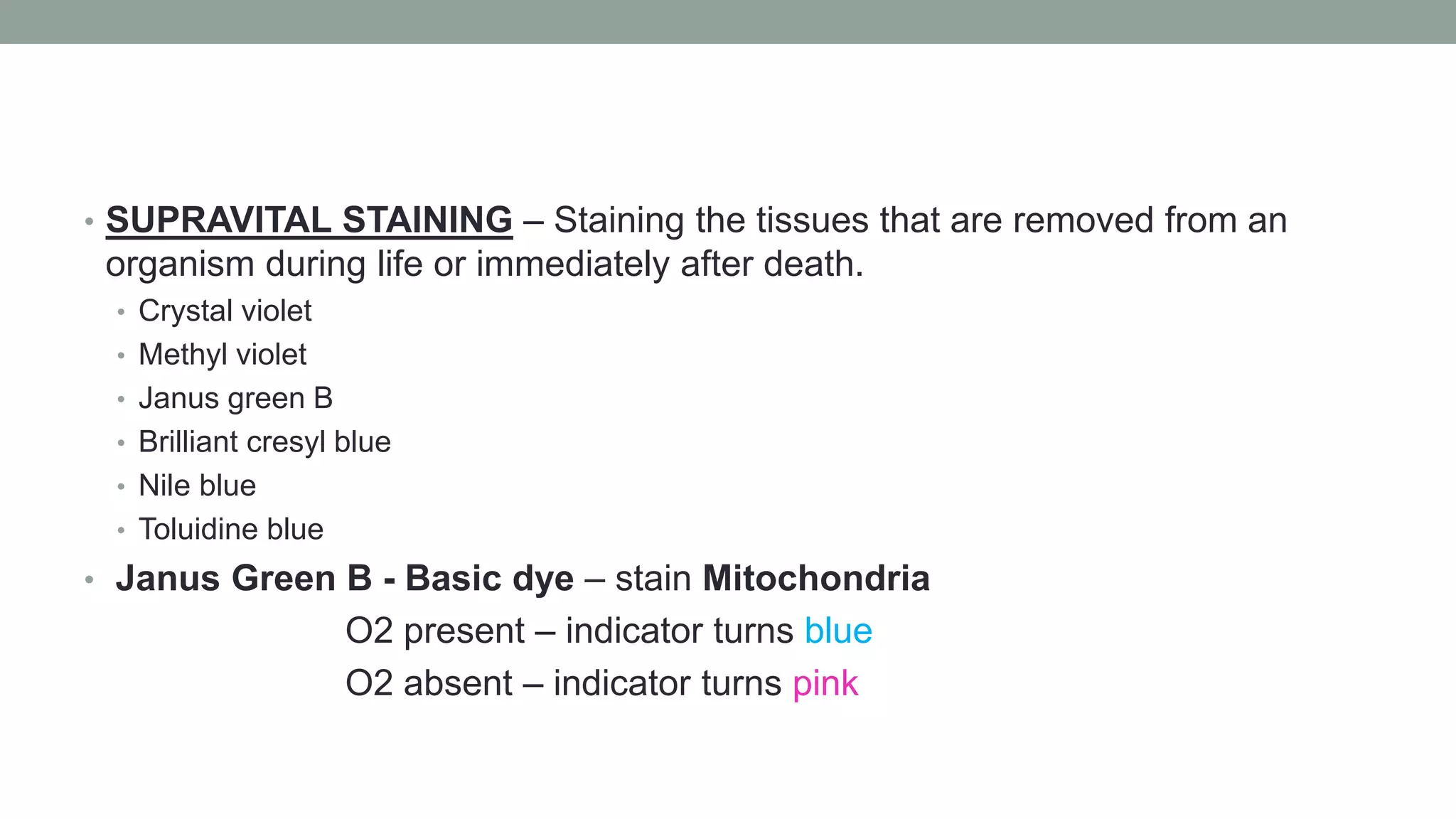 • SUPRAVITAL STAINING – Staining the tissues that are removed from an organism during life or immediately after death.

• Crystal violet
• Methyl violet
• Janus green B
• Brilliant cresyl blue
• Nile blue
• Toluidine blue

• Janus Green B - Basic dye – stain Mitochondria

O2 present – indicator turns blue

O2 absent – indicator turns pink